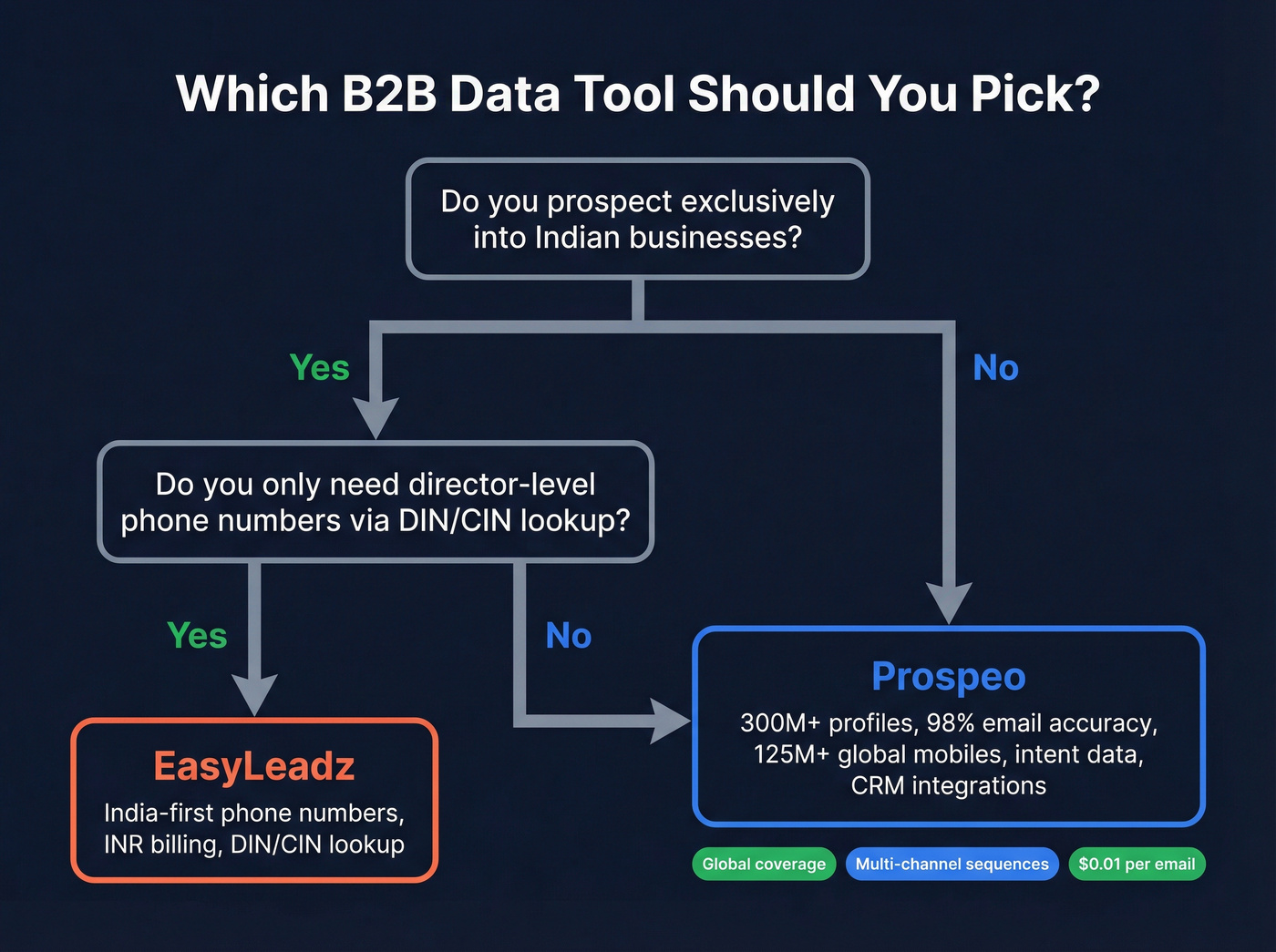 Which B2B Data Tool Should You Pick?

Do you prospect exclusively into Indian businesses?

Yes

No

Do you only need director-level phone numbers via DIN/CIN lookup?

Yes

No

EasyLeadz

India-first phone numbers, INR billing, DIN/CIN lookup

Prospeo

300M+ profiles, 98% email accuracy, 125M+ global mobiles, intent data, CRM integrations

Global coverage

Multi-channel sequences

$0.01 per email